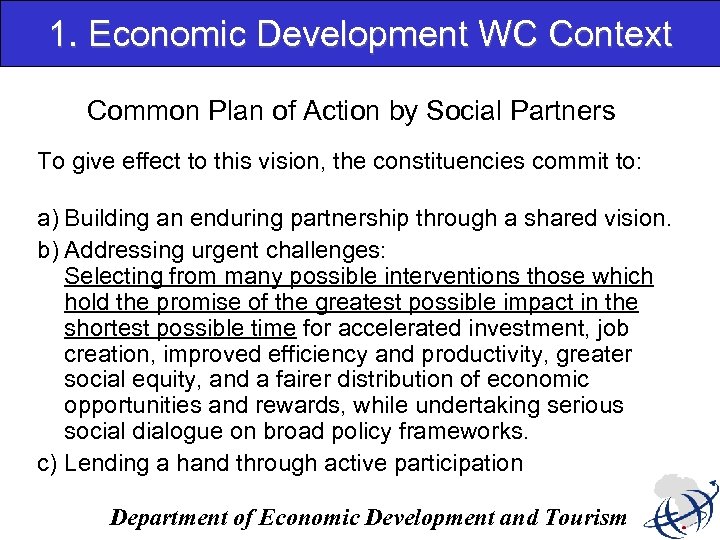 1. Economic Development WC Context

Common Plan of Action by Social Partners

To give effect to this vision, the constituencies commit to:

a) Building an enduring partnership through a shared vision.

b) Addressing urgent challenges:
Selecting from many possible interventions those which hold the promise of the greatest possible impact in the shortest possible time for accelerated investment, job creation, improved efficiency and productivity, greater social equity, and a fairer distribution of economic opportunities and rewards, while undertaking serious social dialogue on broad policy frameworks.

c) Lending a hand through active participation

Department of Economic Development and Tourism